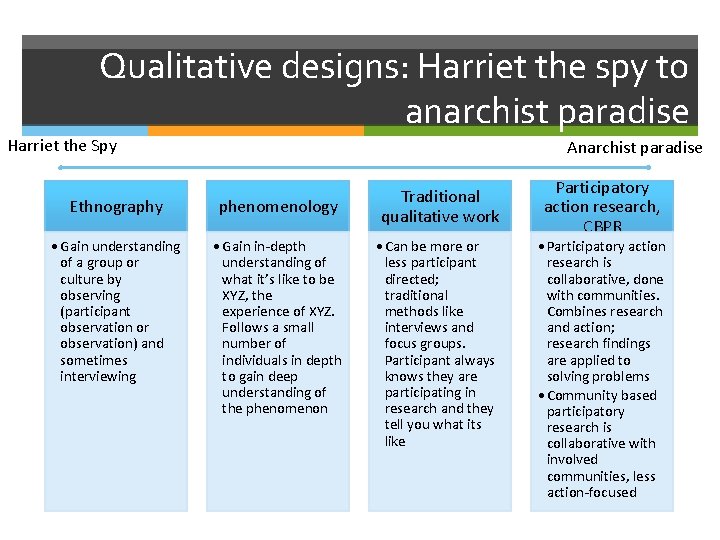 Qualitative designs: Harriet the spy to anarchist paradise

Harriet the Spy

Anarchist paradise

Ethnography

• Gain understanding of a group or culture by observing (participant observation or observation) and sometimes interviewing

phenomenology

• Gain in-depth understanding of what it's like to be XYZ, the experience of XYZ. Follows a small number of individuals in depth to gain deep understanding of the phenomenon

Traditional qualitative work

• Can be more or less participant directed; traditional methods like interviews and focus groups. Participant always knows they are participating in research and they tell you what its like

Participatory action research, CBPR

• Participatory action research is collaborative, done with communities. Combines research and action; research findings are applied to solving problems
• Community based participatory research is collaborative with involved communities, less action-focused